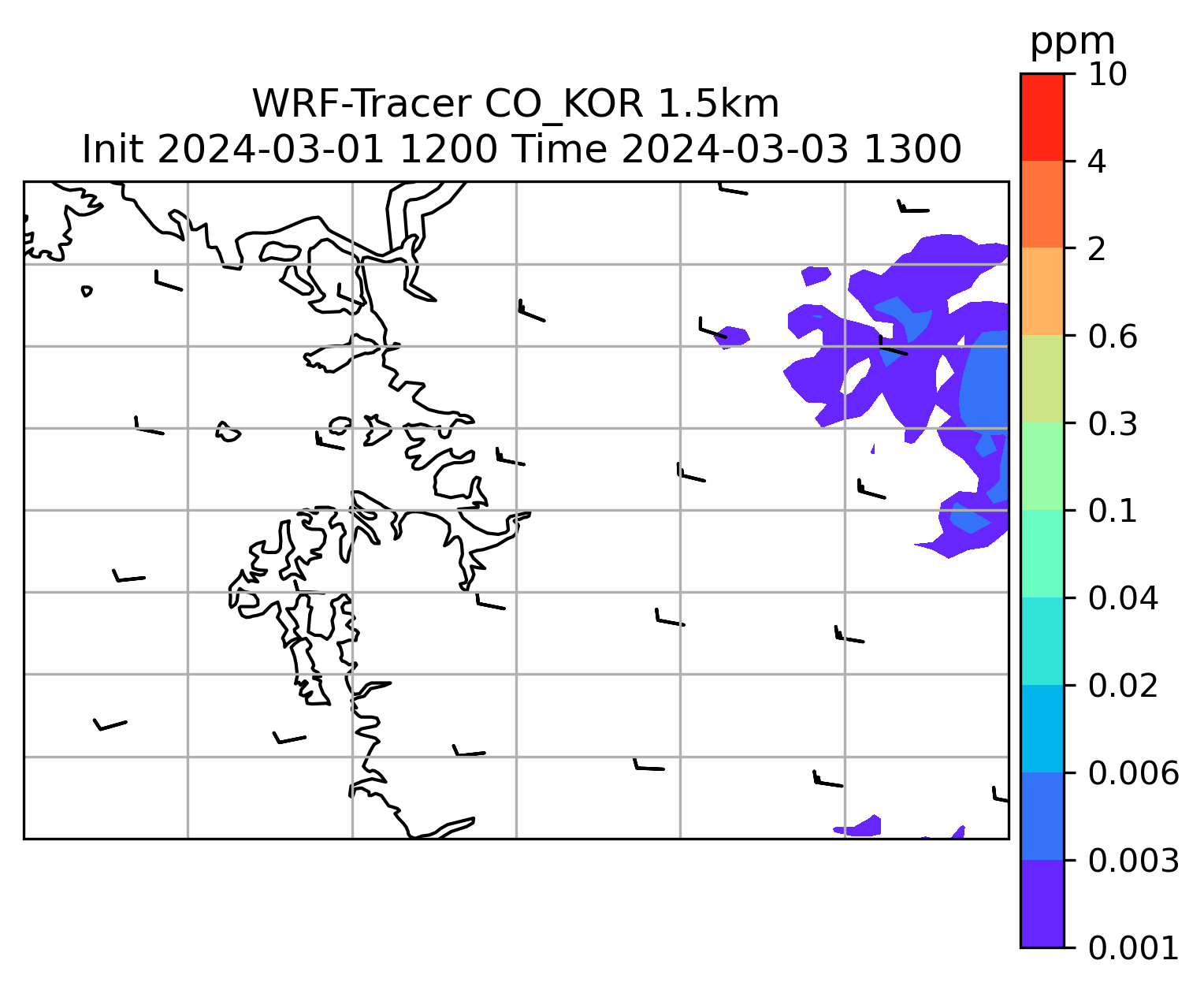 WRF-Tracer CO_KOR 1.5km
Init 2024-03-01 1200 Time 2024-03-03 1300

ppm
10
4
2
0.6
0.3
0.1
0.04
0.02
0.006
0.003
0.001